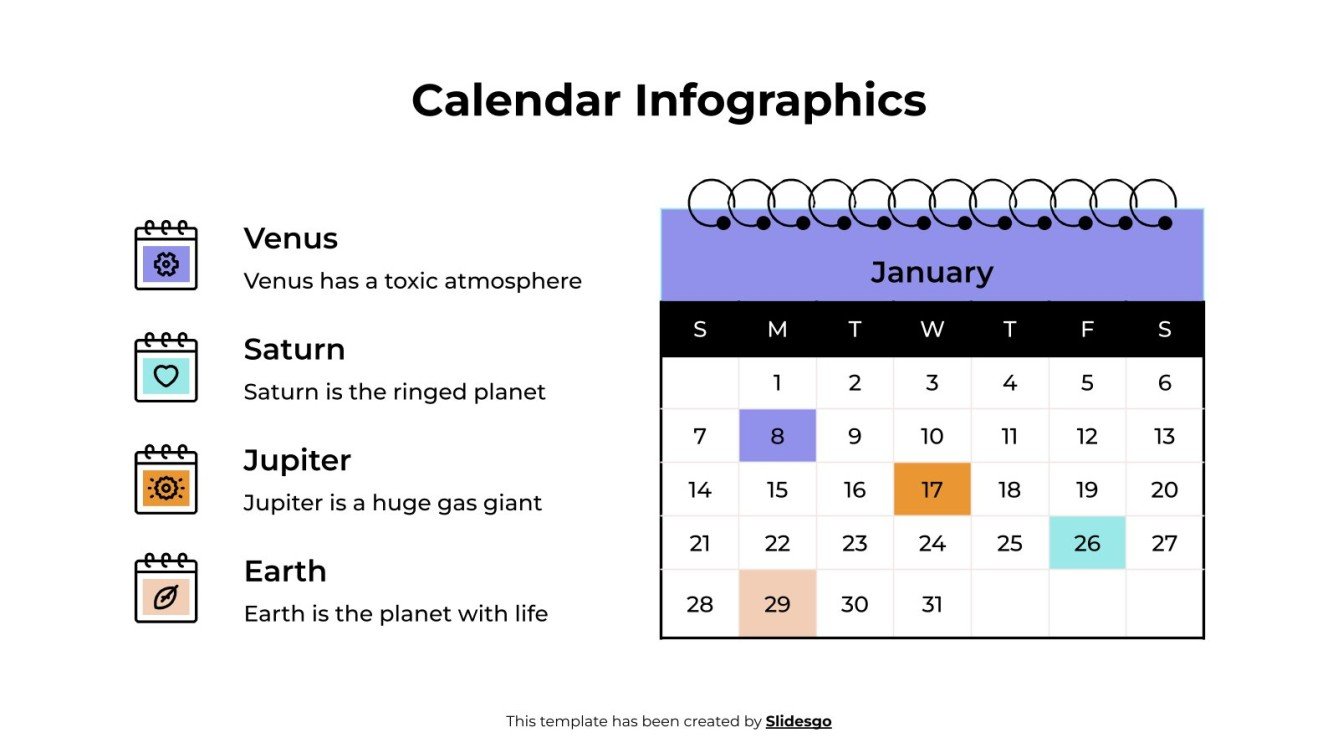 Calendar Infographics

Venus
Venus has a toxic atmosphere

Saturn
Saturn is the ringed planet

Jupiter
Jupiter is a huge gas giant

Earth
Earth is the planet with life

January

| S | M | T | W | T | F | S |
|---|---|---|---|---|---|---|
| | 1 | 2 | 3 | 4 | 5 | 6 |
| 7 | 8 | 9 | 10 | 11 | 12 | 13 |
| 14 | 15 | 16 | 17 | 18 | 19 | 20 |
| 21 | 22 | 23 | 24 | 25 | 26 | 27 |
| 28 | 29 | 30 | 31 | | | |

This template has been created by Slidesgo